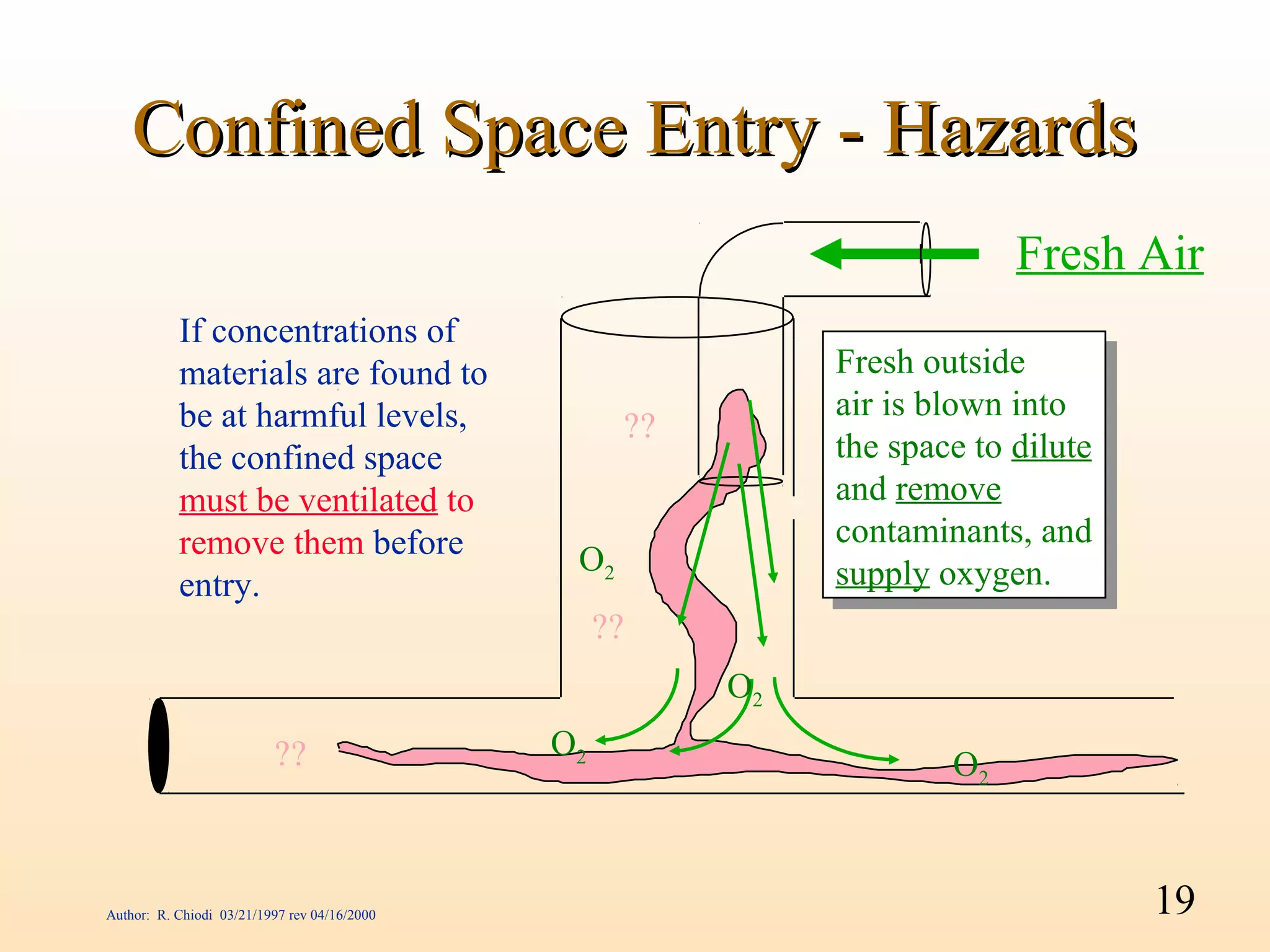 Confined Space Entry - Hazards

Fresh Air

If concentrations of materials are found to be at harmful levels, the confined space must be ventilated to remove them before entry.

Fresh outside air is blown into the space to dilute and remove contaminants, and supply oxygen.

??

$O_2$

??

$O_2$

??

$O_2$

$O_2$

Author: R. Chiodi 03/21/1997 rev 04/16/2000

19